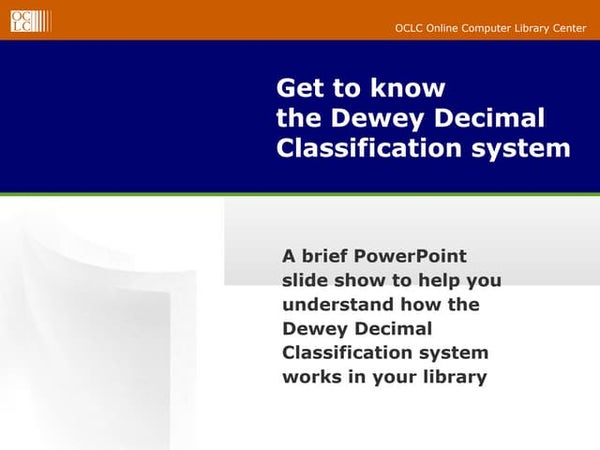 OCLC

OCLC Online Computer Library Center

Get to know the Dewey Decimal Classification system

A brief PowerPoint slide show to help you understand how the Dewey Decimal Classification system works in your library